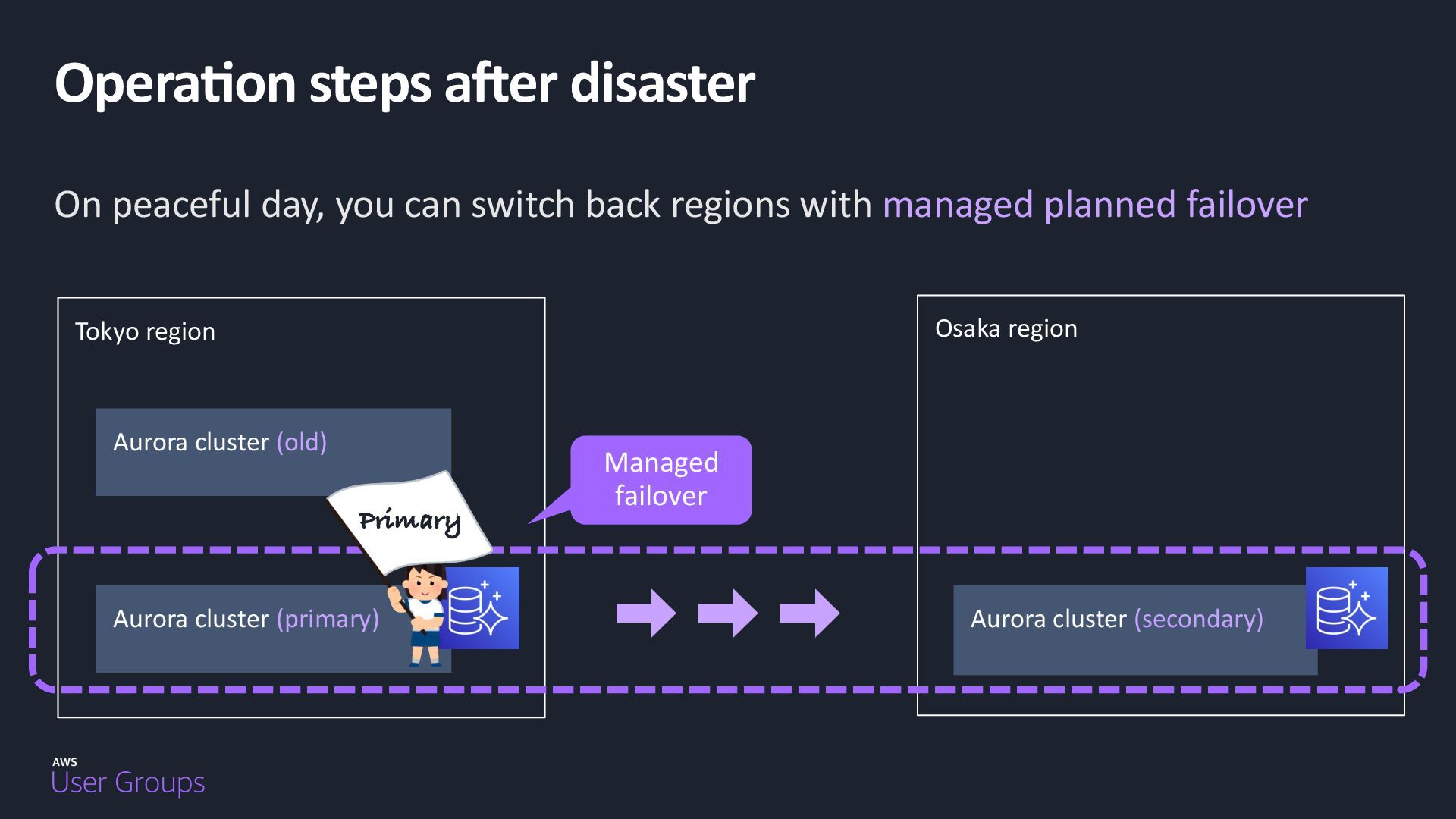 Operation steps after disaster

On peaceful day, you can switch back regions with managed planned failover

Tokyo region

Aurora cluster (old)

Primary

Managed failover

Aurora cluster (primary)

Osaka region

Aurora cluster (secondary)

AWS
User Groups